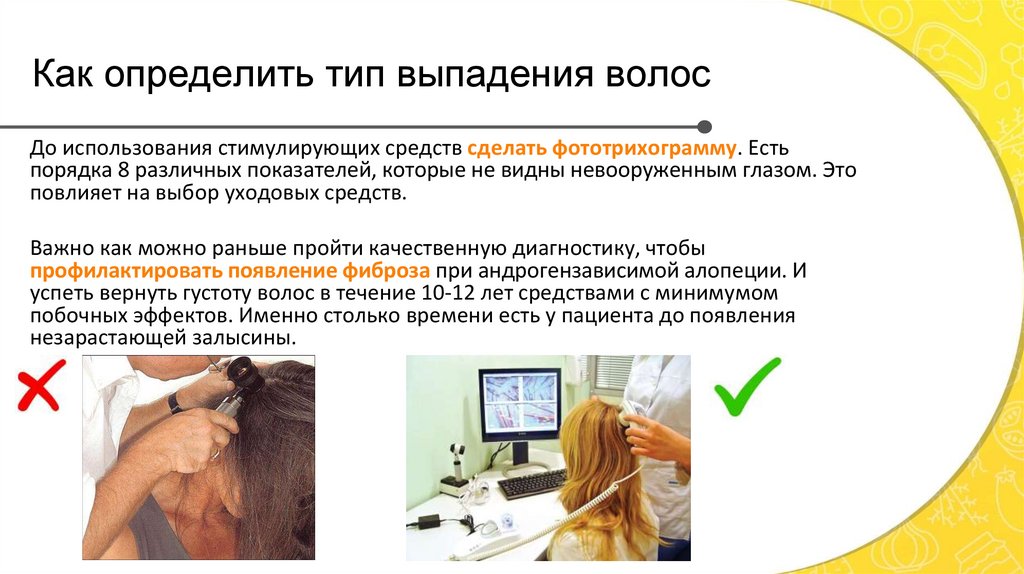 Как определить тип выпадения волос

До использования стимулирующих средств сделать фототрихограмму. Есть порядка 8 различных показателей, которые не видны невооруженным глазом. Это повлияет на выбор уходовых средств.

Важно как можно раньше пройти качественную диагностику, чтобы профилактировать появление фиброза при андрогензависимой алопеции. И успеть вернуть густоту волос в течение 10-12 лет средствами с минимумом побочных эффектов. Именно столько времени есть у пациента до появления незарастающей залысины.